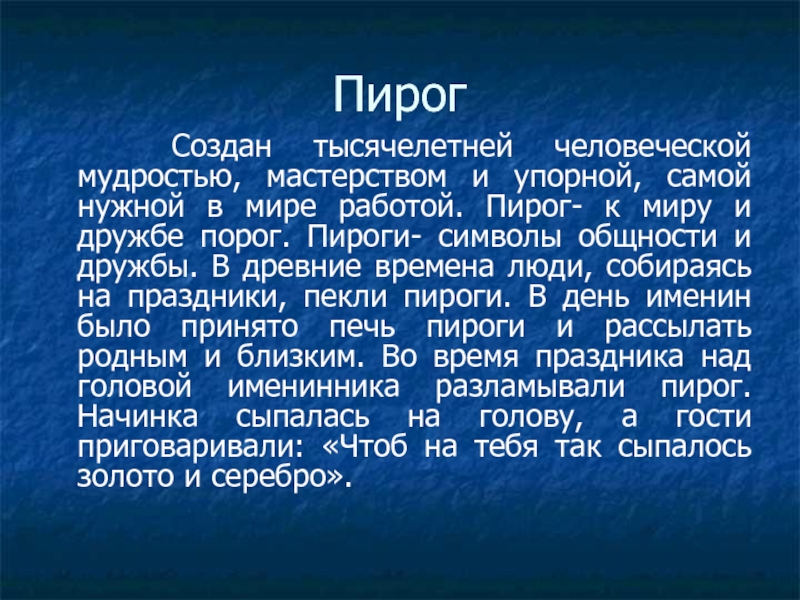 Пирог

Создан тысячелетней человеческой мудростью, мастерством и упорной, самой нужной в мире работой. Пирог- к миру и дружбе порог. Пироги- символы общности и дружбы. В древние времена люди, собираясь на праздники, пекли пироги. В день именин было принято печь пироги и рассылать родным и близким. Во время праздника над головой именинника разламывали пирог. Начинка сыпалась на голову, а гости приговаривали: «Чтоб на тебя так сыпалось золото и серебро».